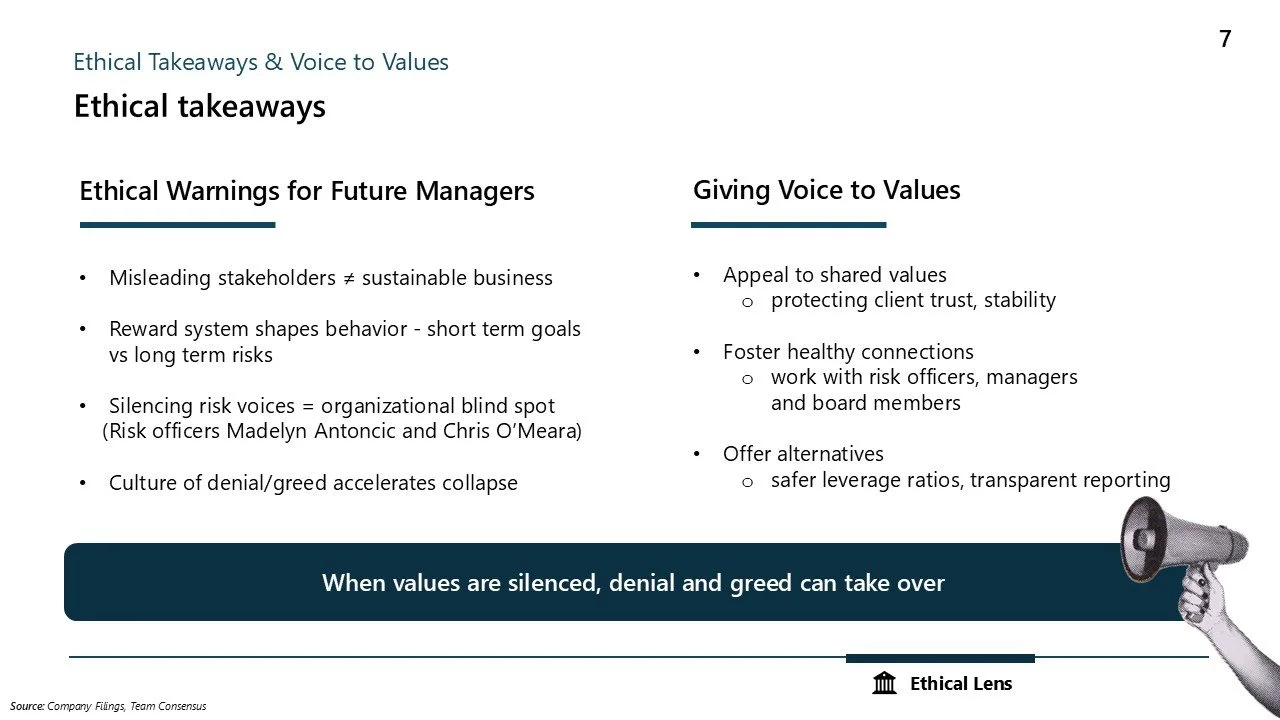 7

Ethical Takeaways & Voice to Values

Ethical takeaways

Ethical Warnings for Future Managers

• Misleading stakeholders ≠ sustainable business

• Reward system shapes behavior - short term goals vs long term risks

• Silencing risk voices = organizational blind spot (Risk officers Madelyn Antoncic and Chris O'Meara)

• Culture of denial/greed accelerates collapse

Giving Voice to Values

• Appeal to shared values
  o protecting client trust, stability

• Foster healthy connections
  o work with risk officers, managers and board members

• Offer alternatives
  o safer leverage ratios, transparent reporting

When values are silenced, denial and greed can take over

Ethical Lens

Source: Company Filings, Team Consensus